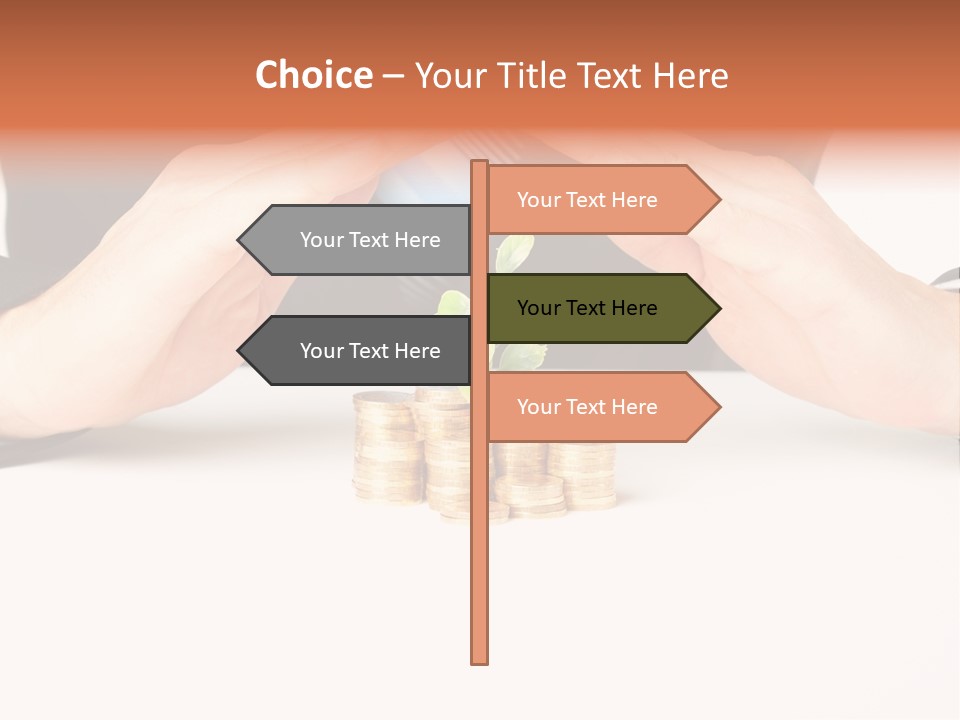 Choice – Your Title Text Here

Your Text Here

Your Text Here

Your Text Here

Your Text Here

Your Text Here